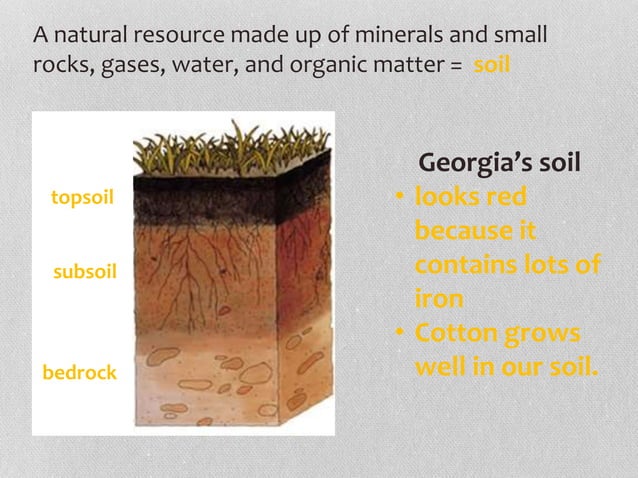 A natural resource made up of minerals and small rocks, gases, water, and organic matter = soil

topsoil

subsoil

bedrock

Georgia's soil

• looks red because it contains lots of iron

• Cotton grows well in our soil.